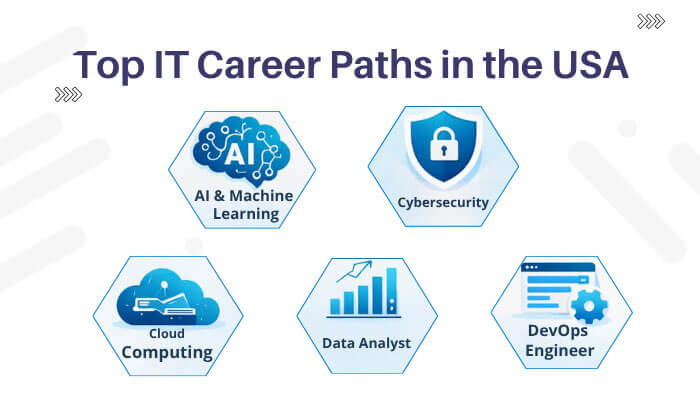 Top IT Career Paths in the USA

AI

AI & Machine Learning

Cybersecurity

Cloud Computing

Data Analyst

DevOps Engineer